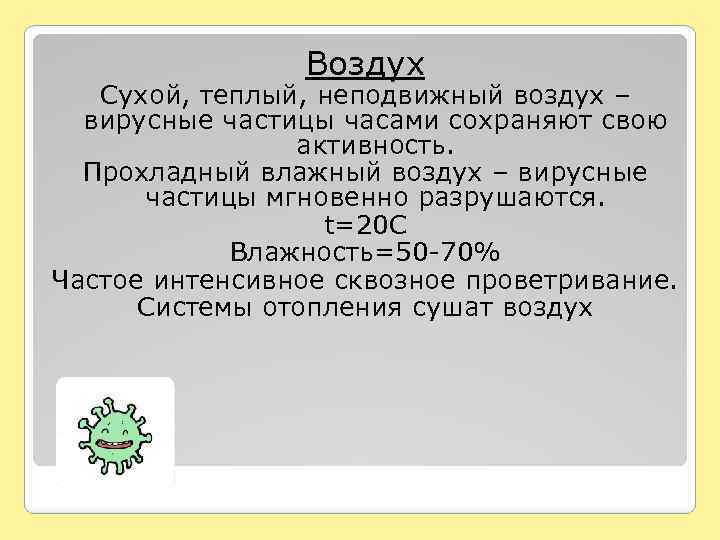 Воздух

Сухой, теплый, неподвижный воздух – вирусные частицы часами сохраняют свою активность.

Прохладный влажный воздух – вирусные частицы мгновенно разрушаются.

t=20C

Влажность=50-70%

Частое интенсивное сквозное проветривание.

Системы отопления сушат воздух